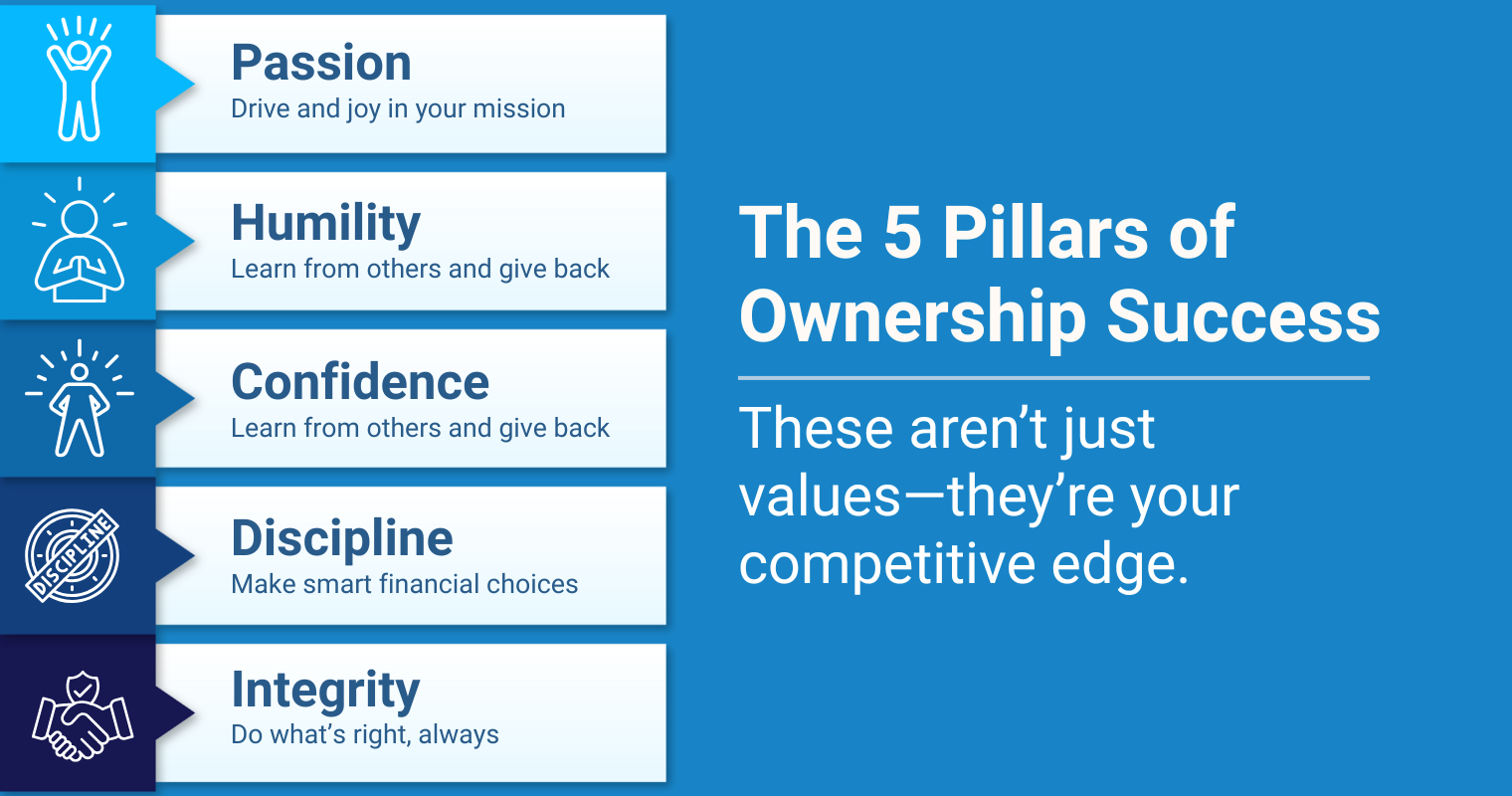 Passion
Drive and joy in your mission

Humility
Learn from others and give back

Confidence
Learn from others and give back

DISCIPLINE

Discipline
Make smart financial choices

Integrity
Do what's right, always

The 5 Pillars of Ownership Success

These aren't just values—they're your competitive edge.